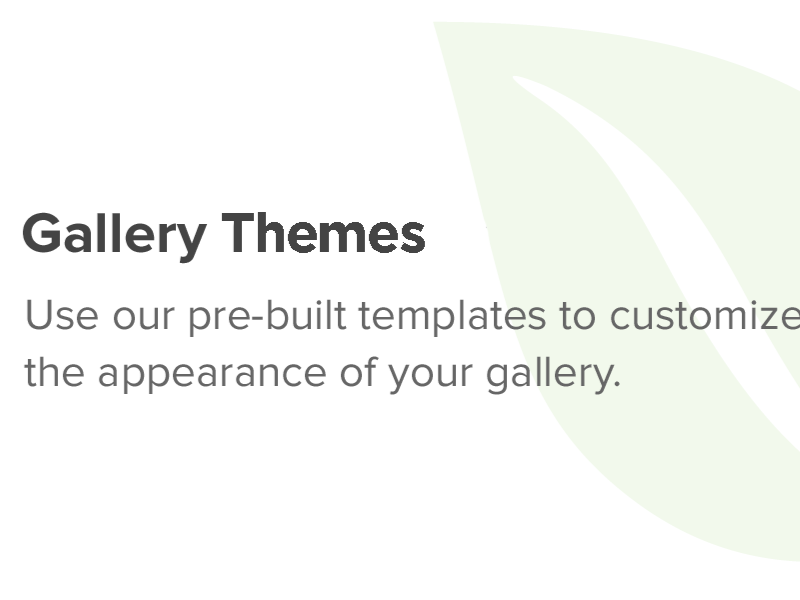 Gallery Themes

Use our pre-built templates to customize the appearance of your gallery.